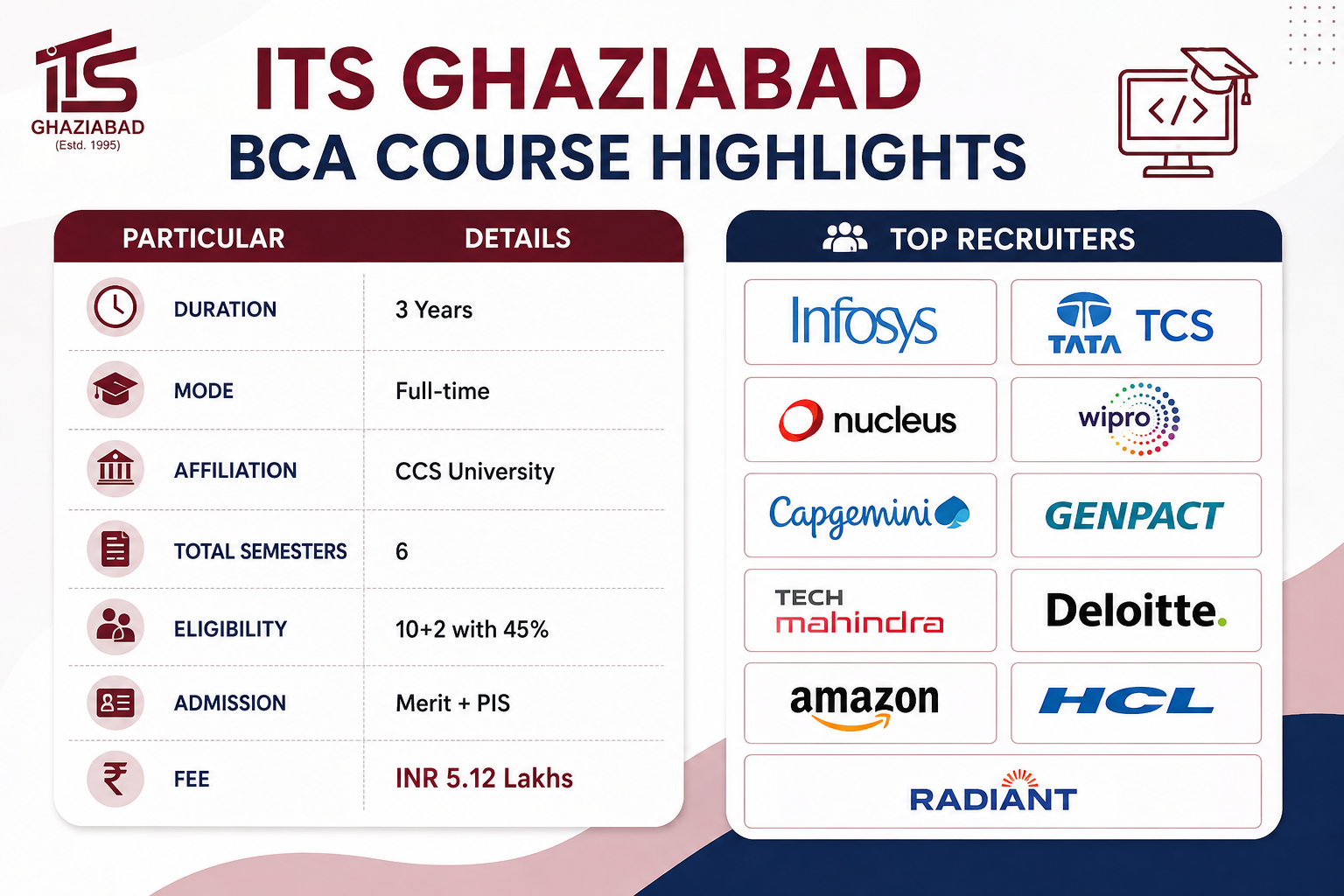 ITS
GHAZIABAD
(Estd. 1995)

ITS GHAZIABAD
BCA COURSE HIGHLIGHTS

</>

| PARTICULAR | DETAILS |
|---|---|
| DURATION | 3 Years |
| MODE | Full-time |
| AFFILIATION | CCS University |
| TOTAL SEMESTERS | 6 |
| ELIGIBILITY | 10+2 with 45% |
| ADMISSION | Merit + PIS |
| FEE | INR 5.12 Lakhs |

TOP RECRUITERS

Infosys
TATA TCS
nucleus
wipro
Capgemini
GENPACT
TECH mahindra
Deloitte.
amazon
HCL
RADIANT